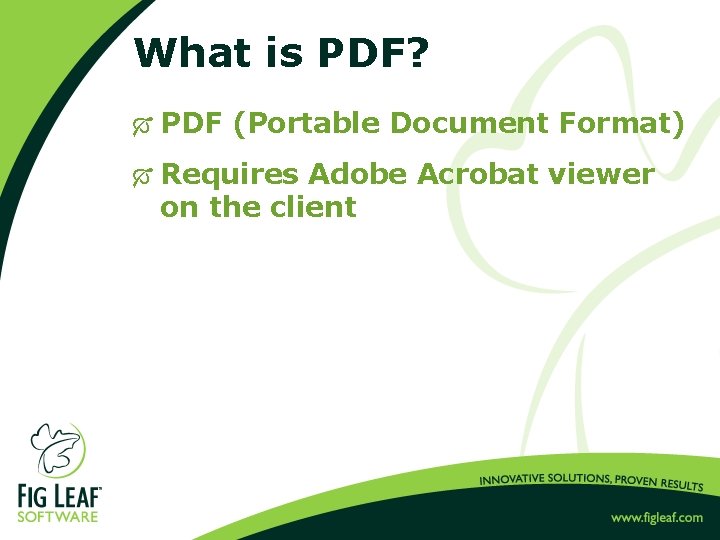 What is PDF?

PDF (Portable Document Format)

Requires Adobe Acrobat viewer on the client

FIG LEAF
SOFTWARE

INNOVATIVE SOLUTIONS, PROVEN RESULTS

www.figleaf.com